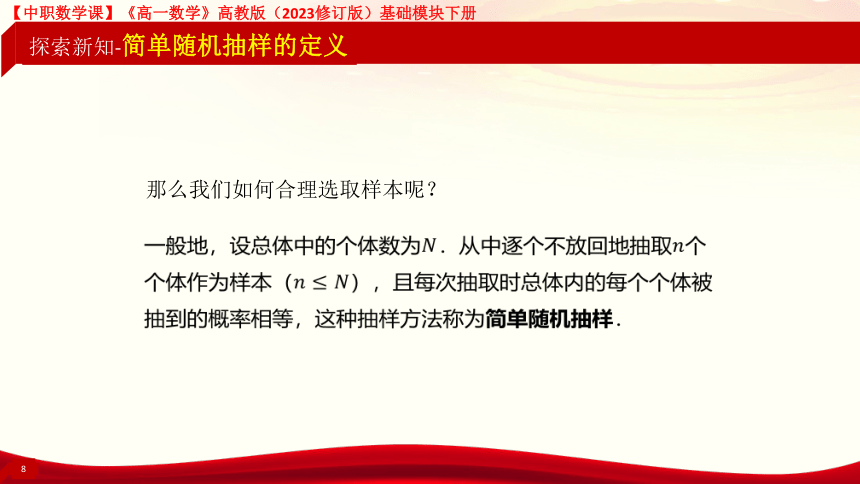 【中职数学课】《高一数学》高教版（2023修订版）基础模块下册

探索新知-简单随机抽样的定义

那么我们如何合理选取样本呢？

一般地，设总体中的个体数为$N$．从中逐个不放回地抽取$n$个个体作为样本（$n \leq N$），且每次抽取时总体内的每个个体被抽到的概率相等，这种抽样方法称为简单随机抽样．

8